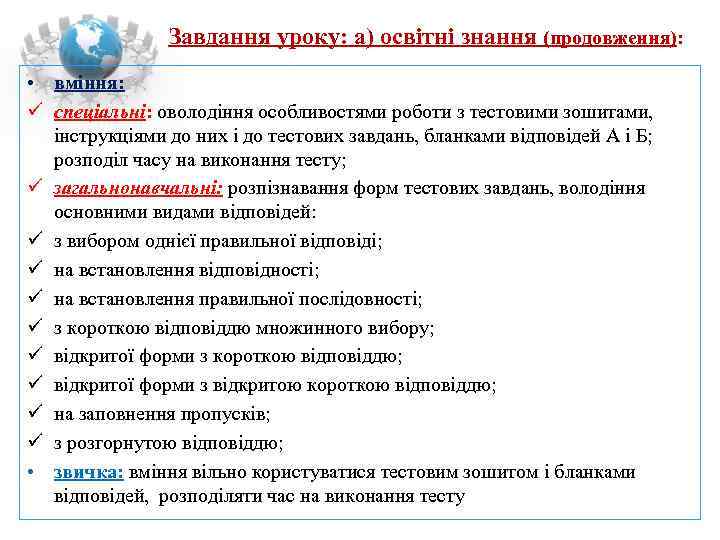 Завдання уроку: а) освітні знання (продовження):

• вміння:
✓ спеціальні: оволодіння особливостями роботи з тестовими зошитами, інструкціями до них і до тестових завдань, бланками відповідей А і Б; розподіл часу на виконання тесту;
✓ загальнонавчальні: розпізнавання форм тестових завдань, володіння основними видами відповідей:
✓ з вибором однієї правильної відповіді;
✓ на встановлення відповідності;
✓ на встановлення правильної послідовності;
✓ з короткою відповіддю множинного вибору;
✓ відкритої форми з короткою відповіддю;
✓ відкритої форми з відкритою короткою відповіддю;
✓ на заповнення пропусків;
✓ з розгорнутою відповіддю;
• звичка: вміння вільно користуватися тестовим зошитом і бланками відповідей, розподіляти час на виконання тесту